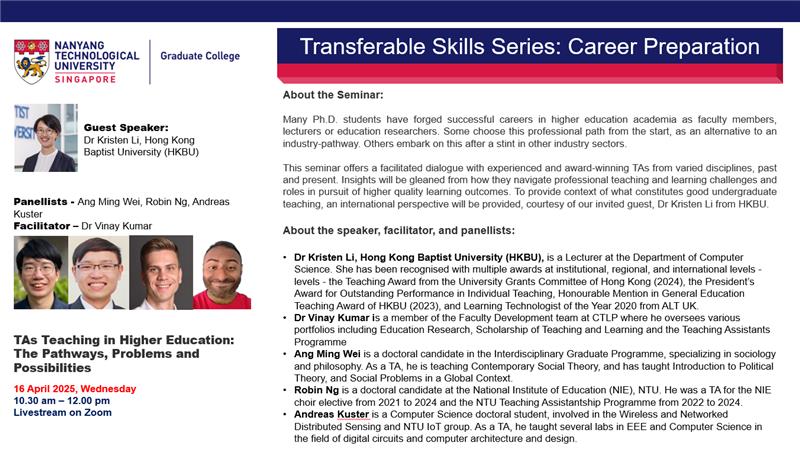 NANYANG TECHNOLOGICAL UNIVERSITY SINGAPORE

Graduate College

Guest Speaker:
Dr Kristen Li, Hong Kong Baptist University (HKBU)

Panellists - Ang Ming Wei, Robin Ng, Andreas Kuster
Facilitator – Dr Vinay Kumar

TAs Teaching in Higher Education: The Pathways, Problems and Possibilities

16 April 2025, Wednesday
10.30 am – 12.00 pm
Livestream on Zoom

Transferable Skills Series: Career Preparation

About the Seminar:

Many Ph.D. students have forged successful careers in higher education academia as faculty members, lecturers or education researchers. Some choose this professional path from the start, as an alternative to an industry-pathway. Others embark on this after a stint in other industry sectors.

This seminar offers a facilitated dialogue with experienced and award-winning TAs from varied disciplines, past and present. Insights will be gleaned from how they navigate professional teaching and learning challenges and roles in pursuit of higher quality learning outcomes. To provide context of what constitutes good undergraduate teaching, an international perspective will be provided, courtesy of our invited guest, Dr Kristen Li from HKBU.

About the speaker, facilitator, and panellists:

• Dr Kristen Li, Hong Kong Baptist University (HKBU), is a Lecturer at the Department of Computer Science. She has been recognised with multiple awards at institutional, regional, and international levels - levels - the Teaching Award from the University Grants Committee of Hong Kong (2024), the President's Award for Outstanding Performance in Individual Teaching, Honourable Mention in General Education Teaching Award of HKBU (2023), and Learning Technologist of the Year 2020 from ALT UK.
• Dr Vinay Kumar is a member of the Faculty Development team at CTLP where he oversees various portfolios including Education Research, Scholarship of Teaching and Learning and the Teaching Assistants Programme
• Ang Ming Wei is a doctoral candidate in the Interdisciplinary Graduate Programme, specializing in sociology and philosophy. As a TA, he is teaching Contemporary Social Theory, and has taught Introduction to Political Theory, and Social Problems in a Global Context.
• Robin Ng is a doctoral candidate at the National Institute of Education (NIE), NTU. He was a TA for the NIE choir elective from 2021 to 2024 and the NTU Teaching Assistantship Programme from 2022 to 2024.
• Andreas Kuster is a Computer Science doctoral student, involved in the Wireless and Networked Distributed Sensing and NTU IoT group. As a TA, he taught several labs in EEE and Computer Science in the field of digital circuits and computer architecture and design.